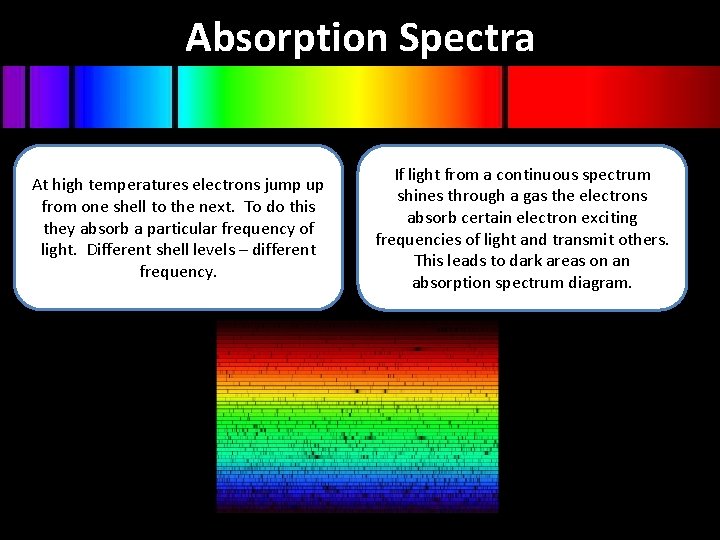 Absorption Spectra

At high temperatures electrons jump up from one shell to the next. To do this they absorb a particular frequency of light. Different shell levels – different frequency.

If light from a continuous spectrum shines through a gas the electrons absorb certain electron exciting frequencies of light and transmit others. This leads to dark areas on an absorption spectrum diagram.